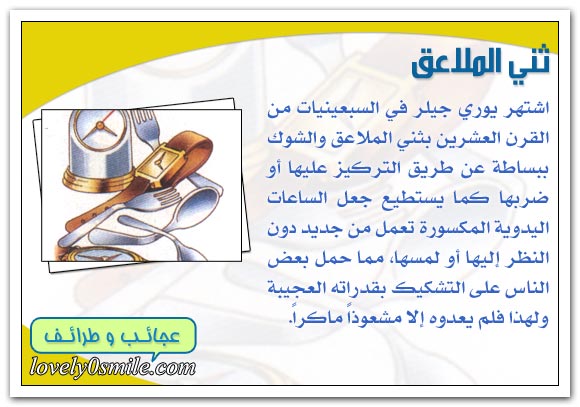 ثني الملاعق

اشتهر يوري جيلر في السبعينيات من القرن العشرين بثني الملاعق والشوك ببساطة عن طريق التركيز عليها أو ضربها كما يستطيع جعل الساعات اليدوية المكسورة تعمل من جديد دون النظر إليها أو لمسها، مما حمل بعض الناس على التشكيك بقدراته العجيبة ولهذا فلم يعدوه إلا مشعوذاً ماكراً.

عجائب و طرائف

lovely0smile.com